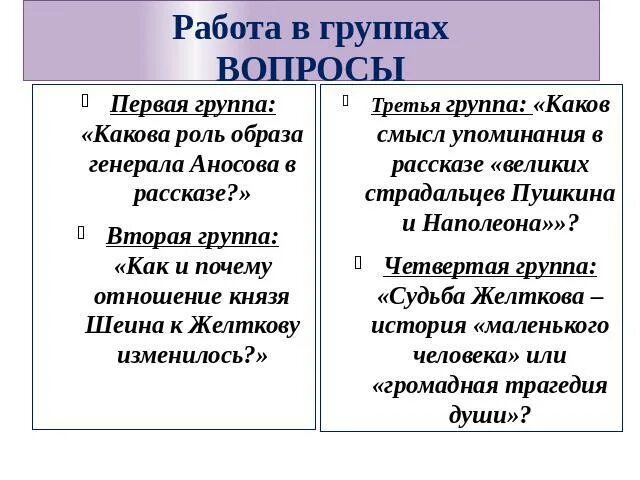 Работа в группах
ВОПРОСЫ

Первая группа: «Какова роль образа генерала Аносова в рассказе?»

Вторая группа: «Как и почему отношение князя Шеина к Желткову изменилось?»

Третья группа: «Каков смысл упоминания в рассказе «великих страдальцев Пушкина и Наполеона»»?

Четвертая группа: «Судьба Желткова – история «маленького человека» или «громадная трагедия души»?